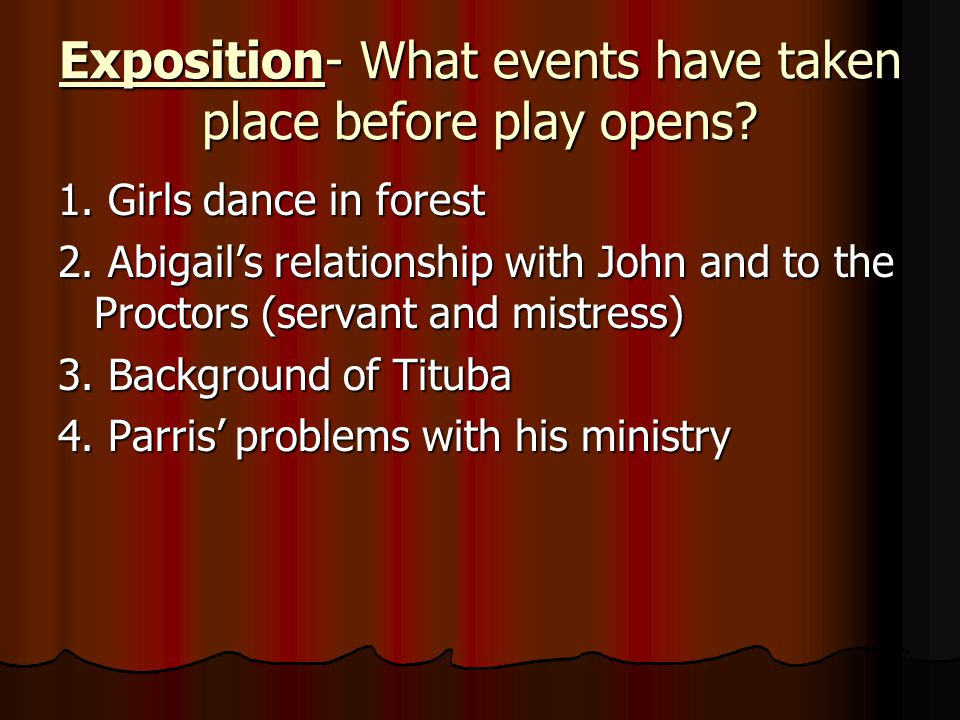 Exposition- What events have taken place before play opens?

1. Girls dance in forest
2. Abigail’s relationship with John and to the Proctors (servant and mistress)
3. Background of Tituba
4. Parris’ problems with his ministry